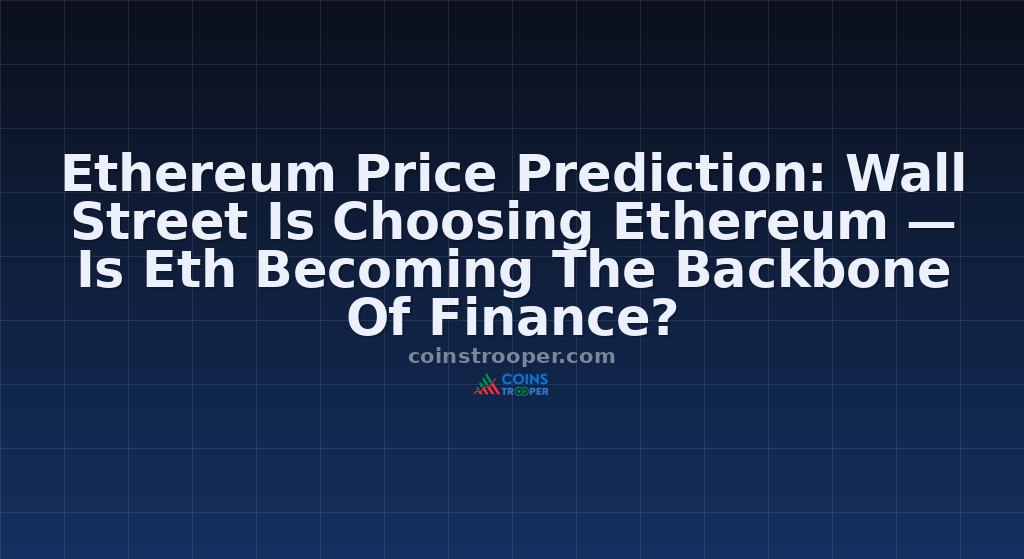 Ethereum Price Prediction: Wall Street Is Choosing Ethereum — Is Eth Becoming The Backbone Of Finance?

coinstrooper.com

COINS TROOPER